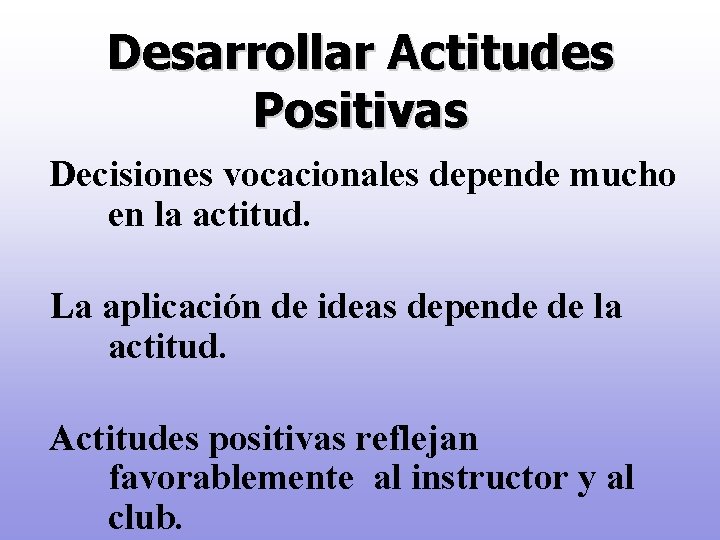 Desarrollar Actitudes Positivas

Decisiones vocacionales depende mucho en la actitud.

La aplicación de ideas depende de la actitud.

Actitudes positivas reflejan favorablemente al instructor y al club.